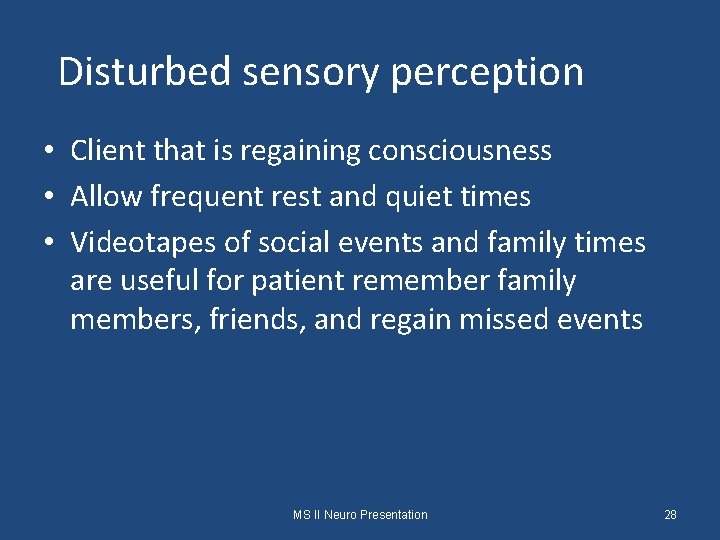 Disturbed sensory perception

• Client that is regaining consciousness
• Allow frequent rest and quiet times
• Videotapes of social events and family times are useful for patient remember family members, friends, and regain missed events

MS II Neuro Presentation

28